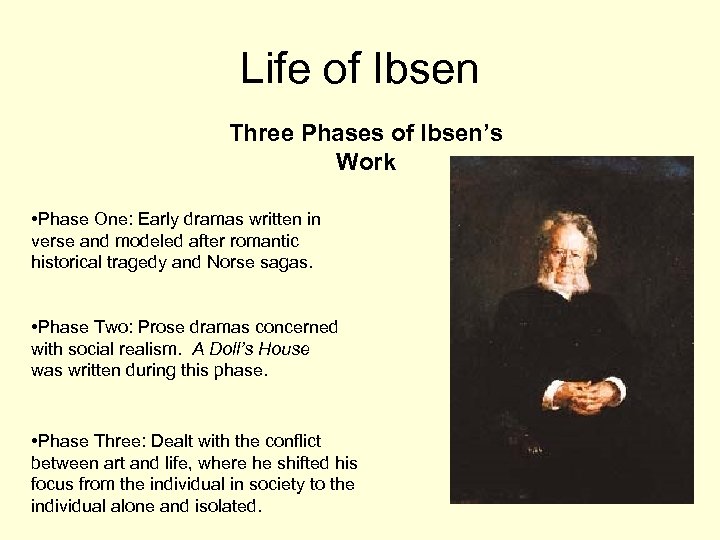 Life of Ibsen

Three Phases of Ibsen's Work

•Phase One: Early dramas written in verse and modeled after romantic historical tragedy and Norse sagas.

•Phase Two: Prose dramas concerned with social realism. A Doll's House was written during this phase.

•Phase Three: Dealt with the conflict between art and life, where he shifted his focus from the individual in society to the individual alone and isolated.